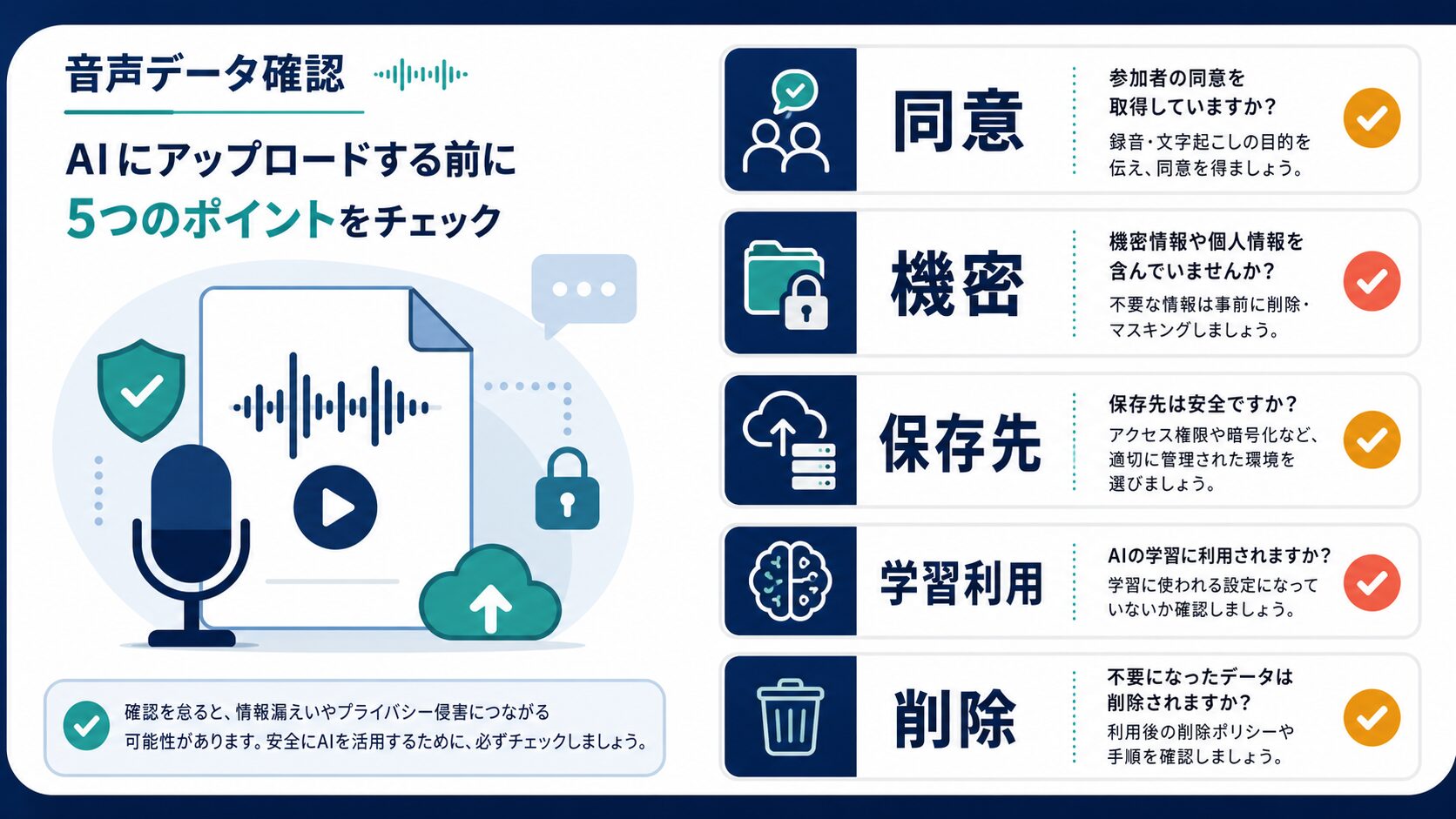 音声データ確認

AIにアップロードする前に
5つのポイントをチェック

確認を怠ると、情報漏えいやプライバシー侵害につながる可能性があります。安全にAIを活用するために、必ずチェックしましょう。

同意
参加者の同意を取得していますか？
録音・文字起こしの目的を伝え、同意を得ましょう。

機密
機密情報や個人情報を含んでいませんか？
不要な情報は事前に削除・マスキングしましょう。

保存先
保存先は安全ですか？
アクセス権限や暗号化など、適切に管理された環境を選びましょう。

学習利用
AIの学習に利用されますか？
学習に使われる設定になっていないか確認しましょう。

削除
不要になったデータは削除されますか？
利用後の削除ポリシーや手順を確認しましょう。